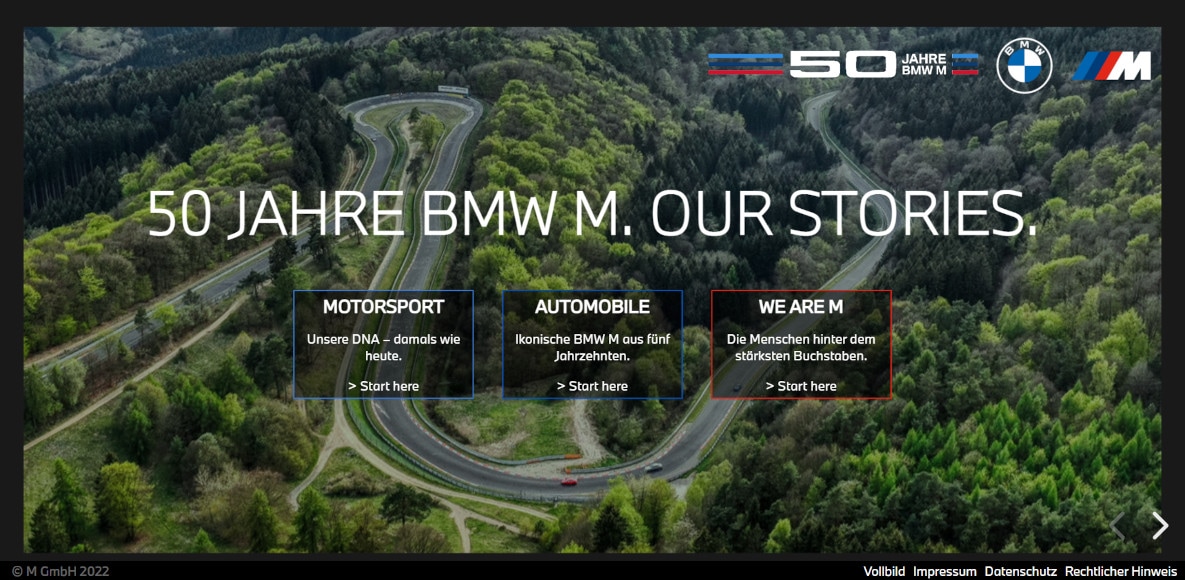 50 JAHRE BMW M

BMW

M

50 JAHRE BMW M. OUR STORIES.

MOTORSPORT
Unsere DNA – damals wie heute.
> Start here

AUTOMOBILE
Ikonische BMW M aus fünf Jahrzehnten.
> Start here

WE ARE M
Die Menschen hinter dem stärksten Buchstaben.
> Start here

© M GmbH 2022

Vollbild Impressum Datenschutz Rechtlicher Hinweis